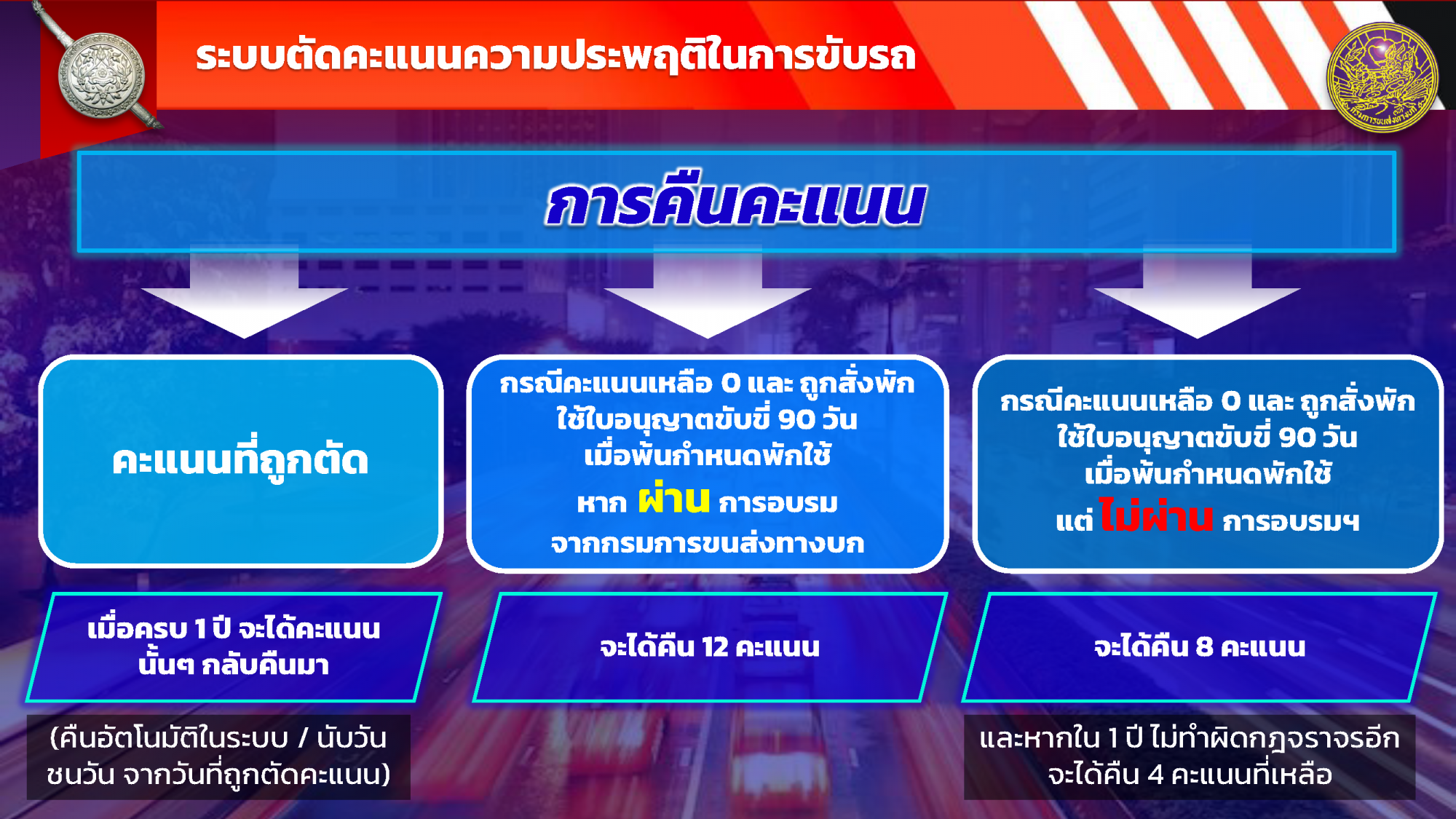 ระบบตัดคะแนนความประพฤติในการขับรถ

การคืนคะแนน

คะแนนที่ถูกตัด

เมื่อครบ 1 ปี จะได้คะแนนนั้นๆ กลับคืนมา

(คืนอัตโนมัติในระบบ / นับวันชนวัน จากวันที่ถูกตัดคะแนน)

กรณีคะแนนเหลือ 0 และ ถูกสั่งพักใช้ใบอนุญาตขับขี่ 90 วัน เมื่อพ้นกำหนดพักใช้

หาก ผ่าน การอบรม จากกรมการขนส่งทางบก

จะได้คืน 12 คะแนน

กรณีคะแนนเหลือ 0 และ ถูกสั่งพักใช้ใบอนุญาตขับขี่ 90 วัน เมื่อพ้นกำหนดพักใช้

แต่ ไม่ผ่าน การอบรมฯ

จะได้คืน 8 คะแนน

และหากใน 1 ปี ไม่ทำผิดกฎจราจรอีก จะได้คืน 4 คะแนนที่เหลือ